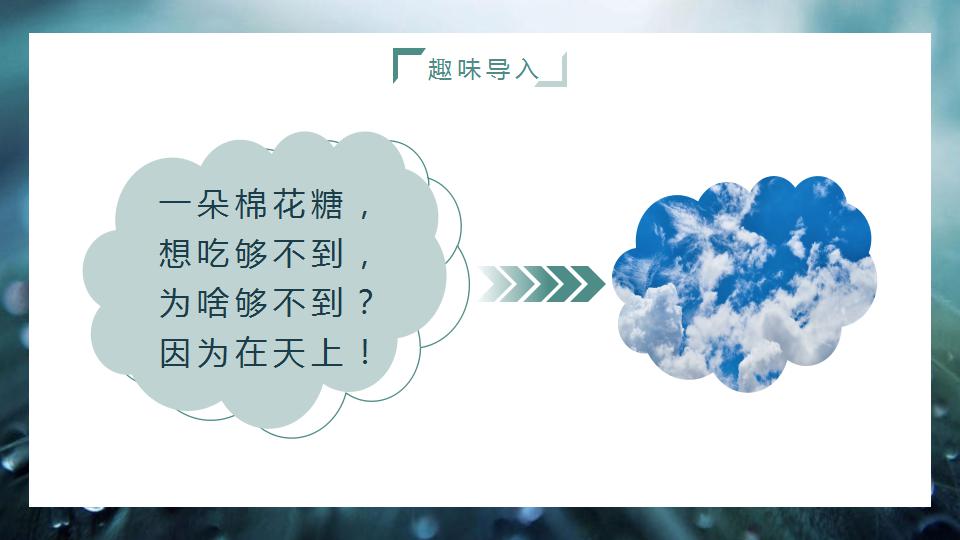 趣味导入

一朵棉花糖，
想吃够不到，
为啥够不到？
因为在天上！